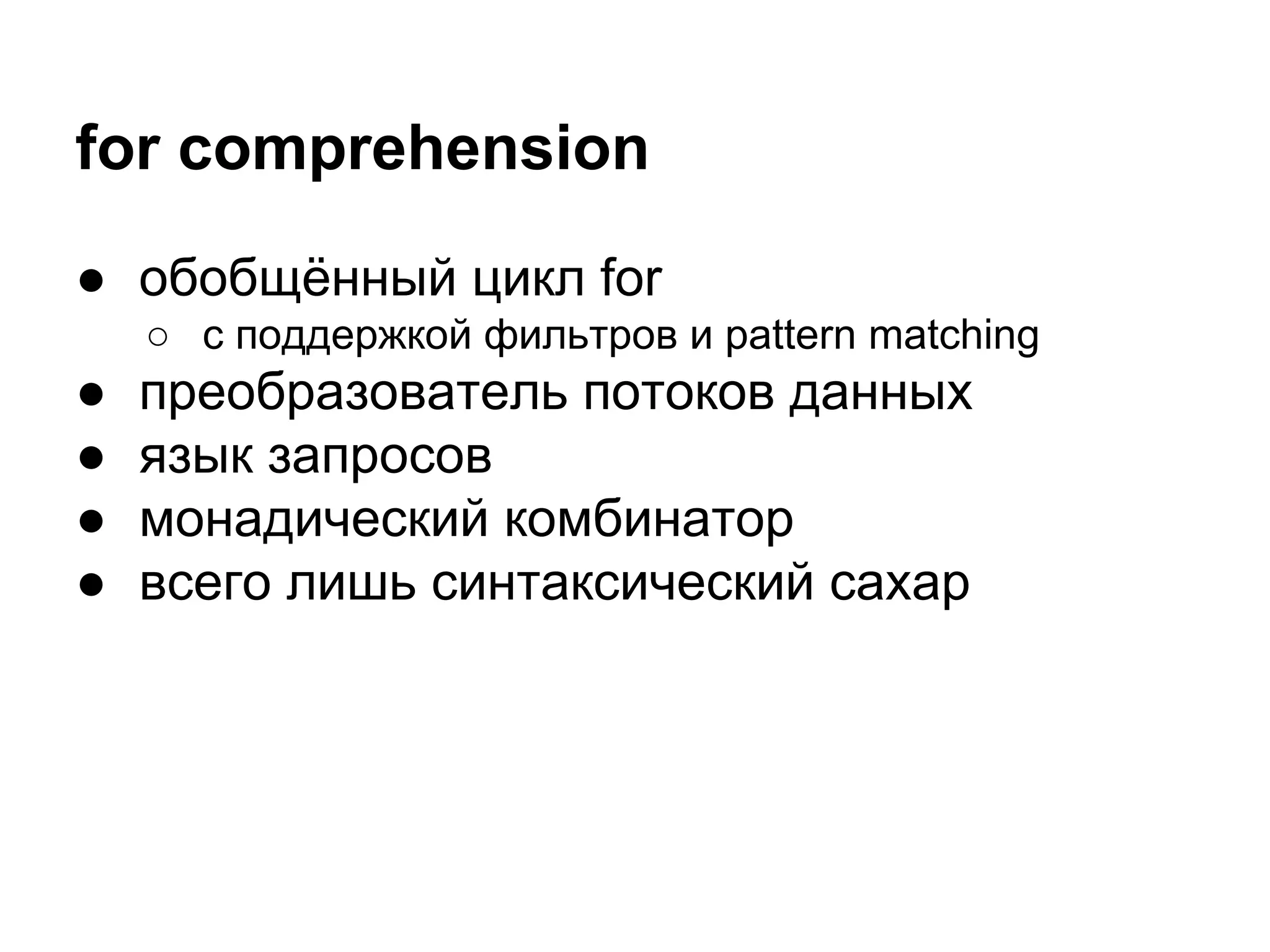 for comprehension

● обобщённый цикл for
  ○ с поддержкой фильтров и pattern matching
● преобразователь потоков данных
● язык запросов
● монадический комбинатор
● всего лишь синтаксический сахар